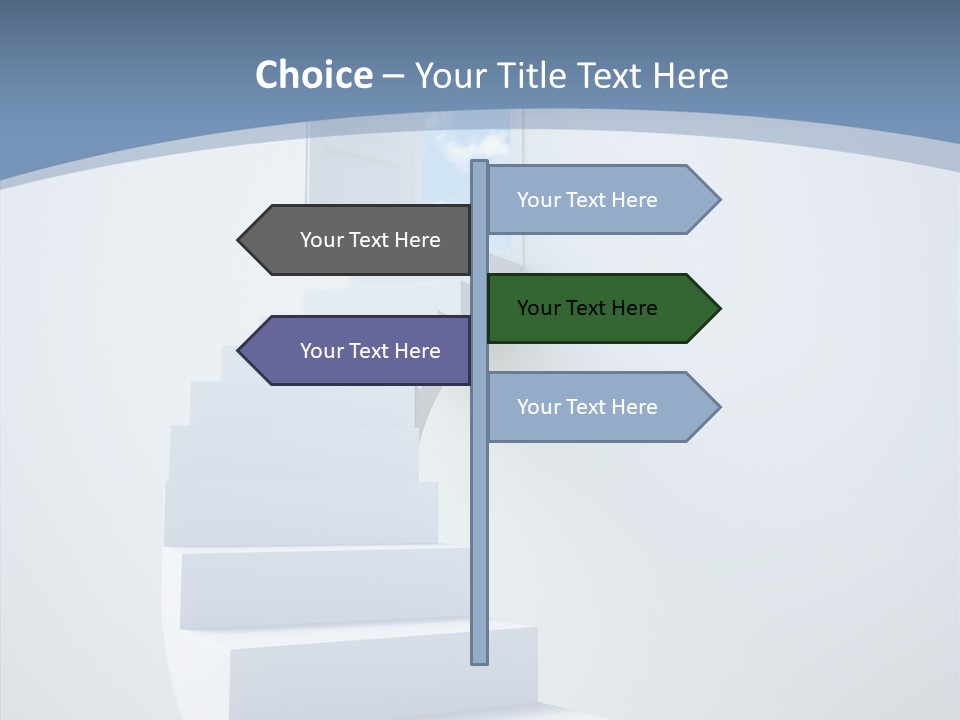 Choice – Your Title Text Here

Your Text Here

Your Text Here

Your Text Here

Your Text Here

Your Text Here